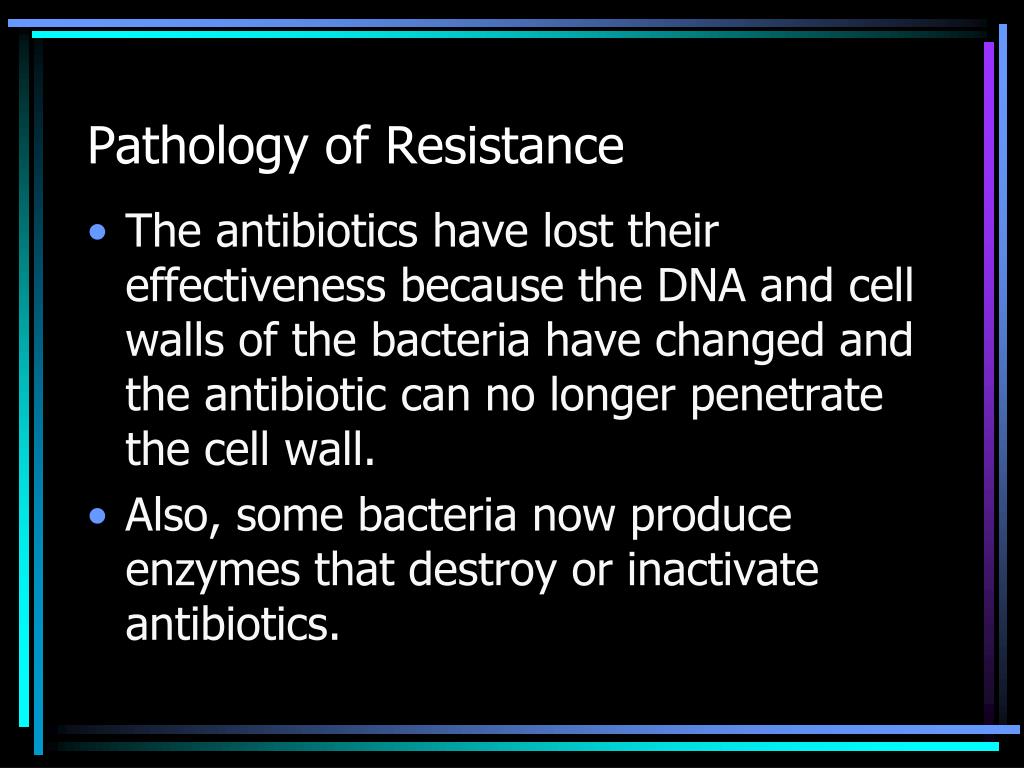 Pathology of Resistance

• The antibiotics have lost their effectiveness because the DNA and cell walls of the bacteria have changed and the antibiotic can no longer penetrate the cell wall.

• Also, some bacteria now produce enzymes that destroy or inactivate antibiotics.